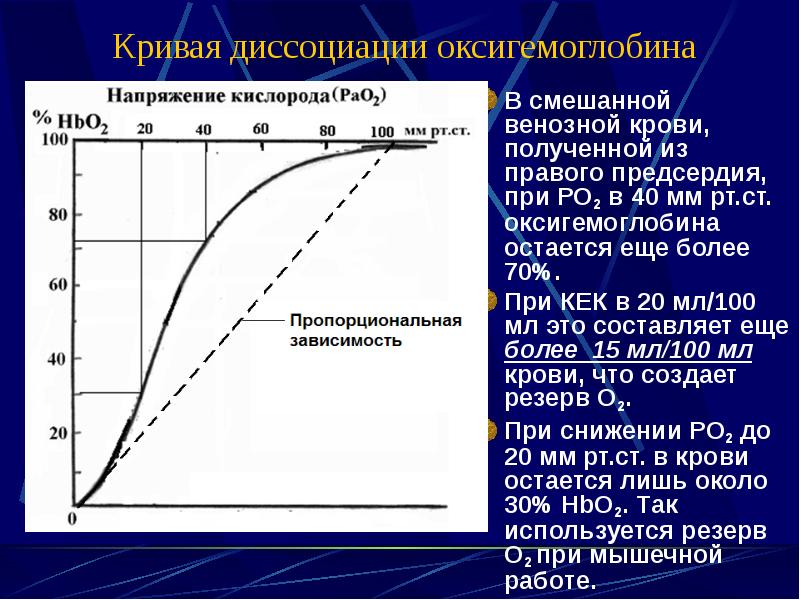 Кривая диссоциации оксигемоглобина

Напряжение кислорода ($PaO_2$)

% $HbO_2$

20 40 60 80 100 мм рт.ст.

100

80

60

40

20

0

Пропорциональная зависимость

В смешанной венозной крови, полученной из правого предсердия, при $PO_2$ в 40 мм рт.ст. оксигемоглобина остается еще более 70%.

При КЕК в 20 мл/100 мл это составляет еще более 15 мл/100 мл крови, что создает резерв $O_2$.

При снижении $PO_2$ до 20 мм рт.ст. в крови остается лишь около 30% $HbO_2$. Так используется резерв $O_2$ при мышечной работе.